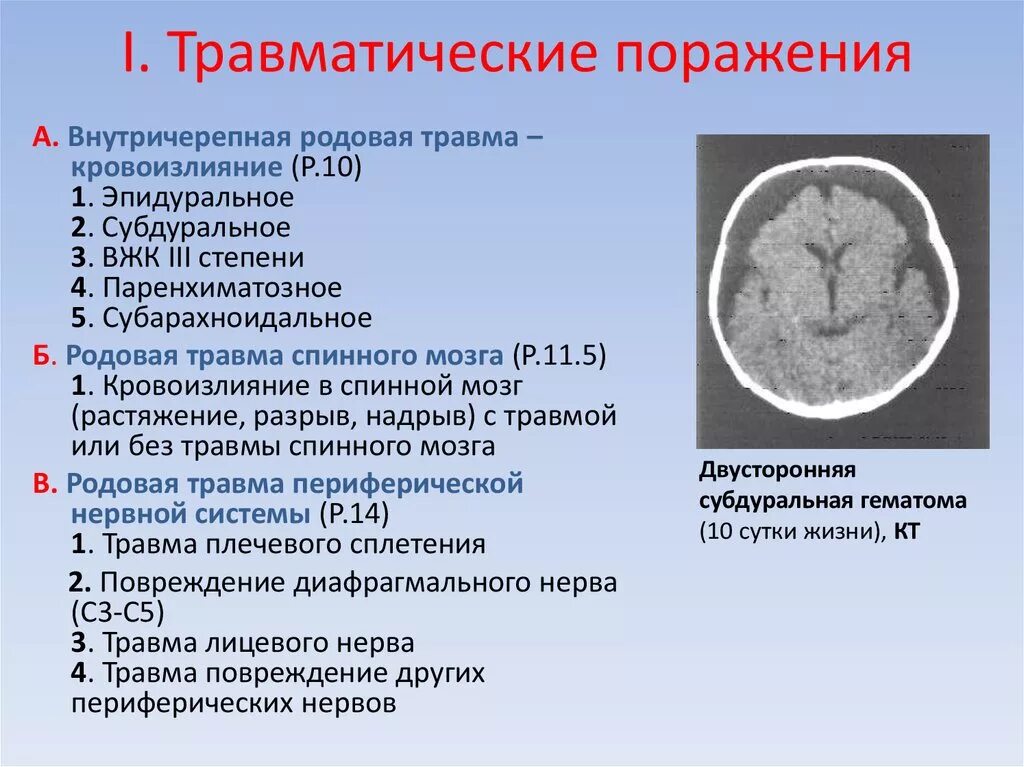 I. Травматические поражения

А. Внутричерепная родовая травма – кровоизлияние (Р.10)
1. Эпидуральное
2. Субдуральное
3. ВЖК III степени
4. Паренхиматозное
5. Субарахноидальное

Б. Родовая травма спинного мозга (Р.11.5)
1. Кровоизлияние в спинной мозг (растяжение, разрыв, надрыв) с травмой или без травмы спинного мозга

В. Родовая травма периферической нервной системы (Р.14)
1. Травма плечевого сплетения
2. Повреждение диафрагмального нерва (С3-С5)
3. Травма лицевого нерва
4. Травма повреждение других периферических нервов

Двусторонняя субдуральная гематома (10 сутки жизни), КТ